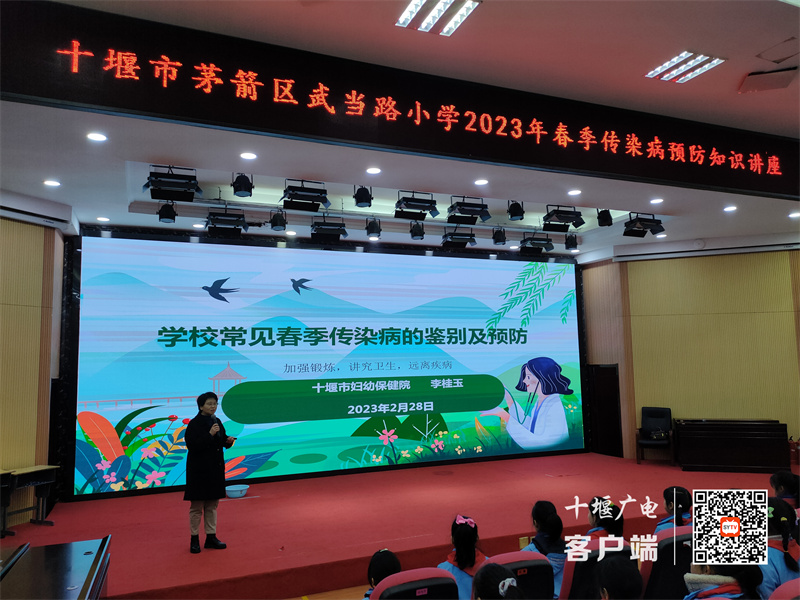 十堰市茅箭区武当路小学2023年春季传染病预防知识讲座

学校常见春季传染病的鉴别及预防

加强锻炼，讲究卫生，远离疾病

十堰市妇幼保健院　　李桂玉

2023年2月28日

十堰广电
客户端

SYTV